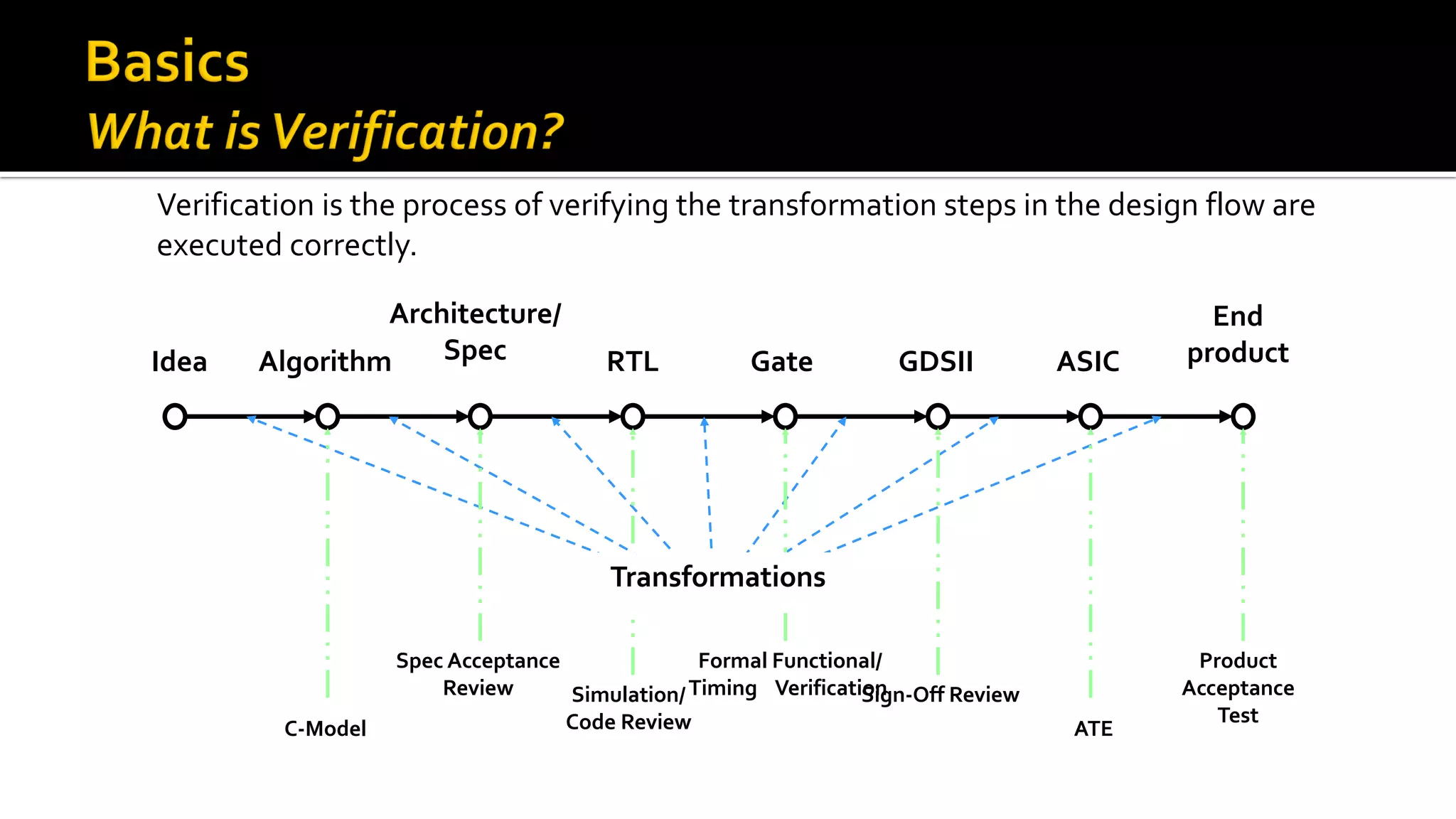 Basics
What is Verification?

Verification is the process of verifying the transformation steps in the design flow are executed correctly.

Idea

Algorithm

Architecture/ Spec

RTL

Gate

GDSII

ASIC

End product

Transformations

C-Model

Spec Acceptance Review

Simulation/ Code Review

Formal Functional/ Timing Verification

Sign-Off Review

ATE

Product Acceptance Test